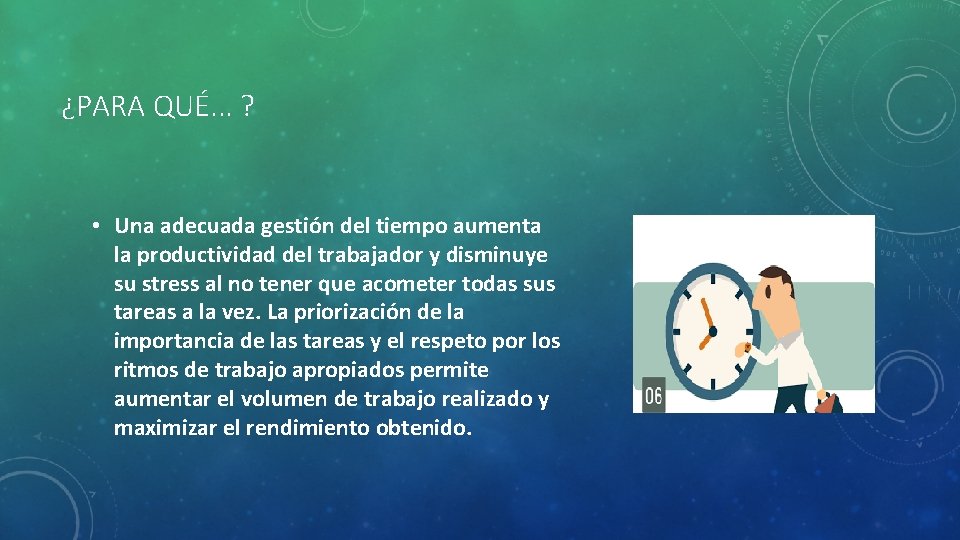 ¿PARA QUÉ… ?

• Una adecuada gestión del tiempo aumenta la productividad del trabajador y disminuye su stress al no tener que acometer todas sus tareas a la vez. La priorización de la importancia de las tareas y el respeto por los ritmos de trabajo apropiados permite aumentar el volumen de trabajo realizado y maximizar el rendimiento obtenido.

06